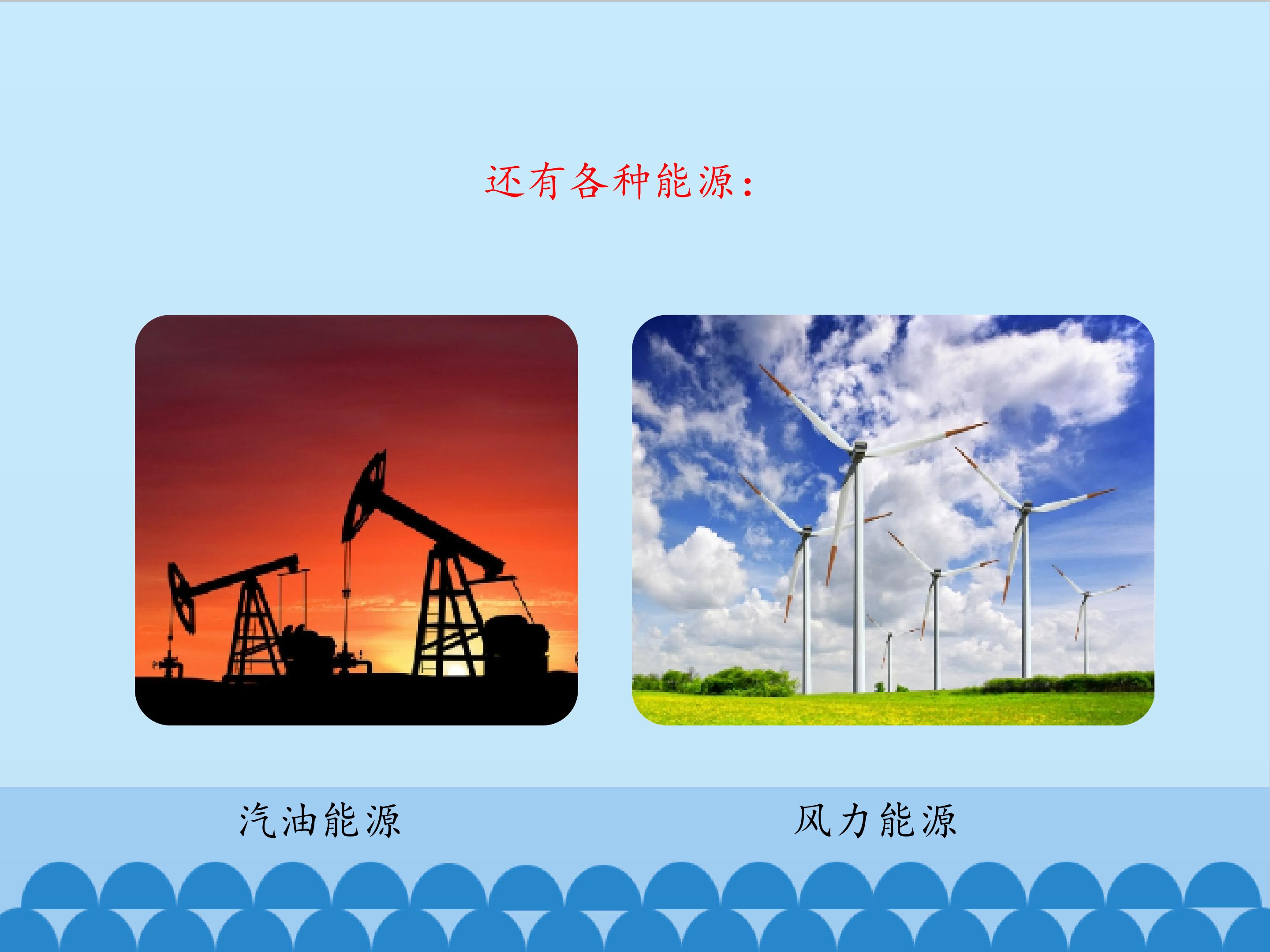 还有各种能源：

汽油能源

风力能源